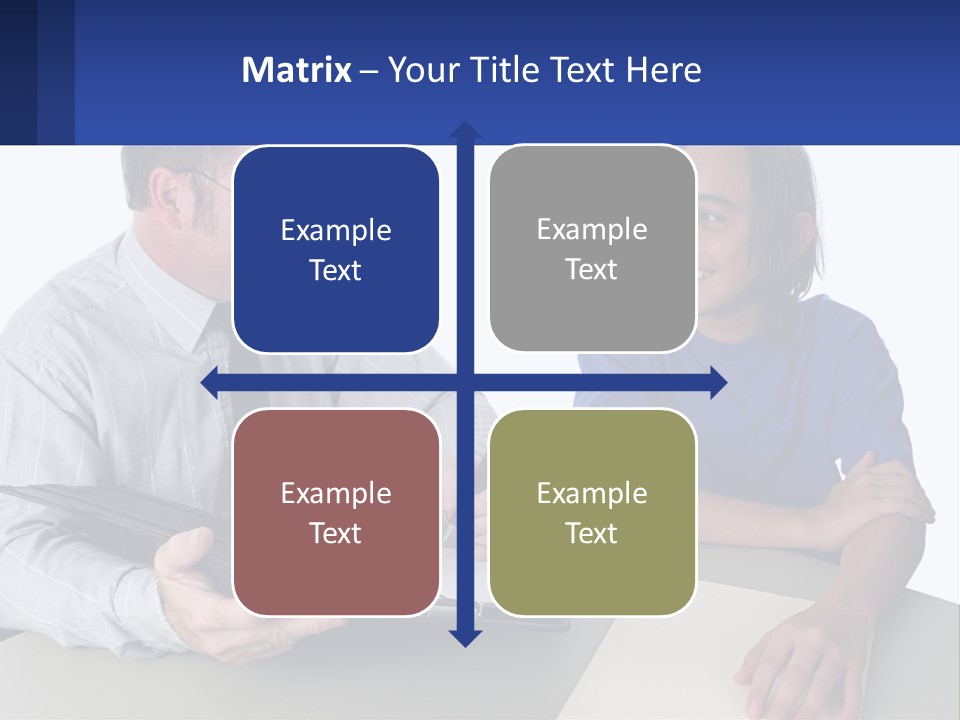 Matrix – Your Title Text Here

Example Text

Example Text

Example Text

Example Text